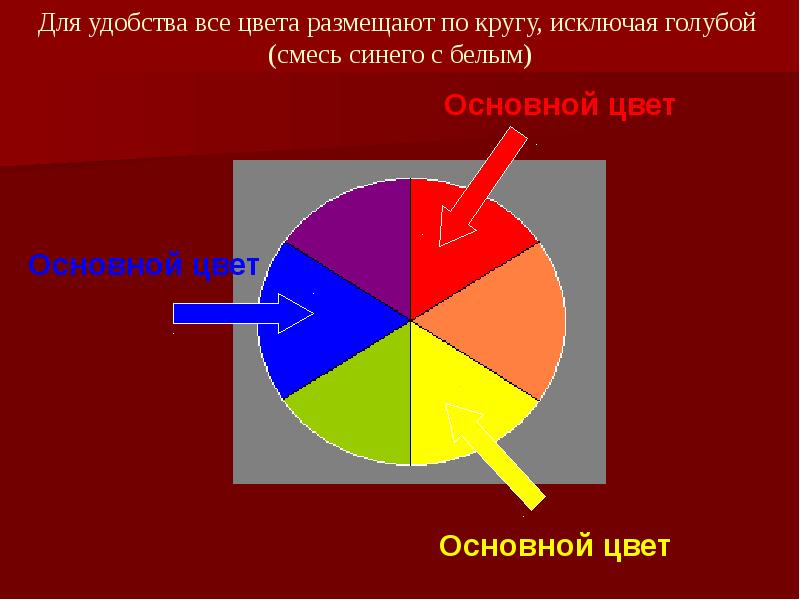 Для удобства все цвета размещают по кругу, исключая голубой (смесь синего с белым)

Основной цвет

Основной цвет

Основной цвет